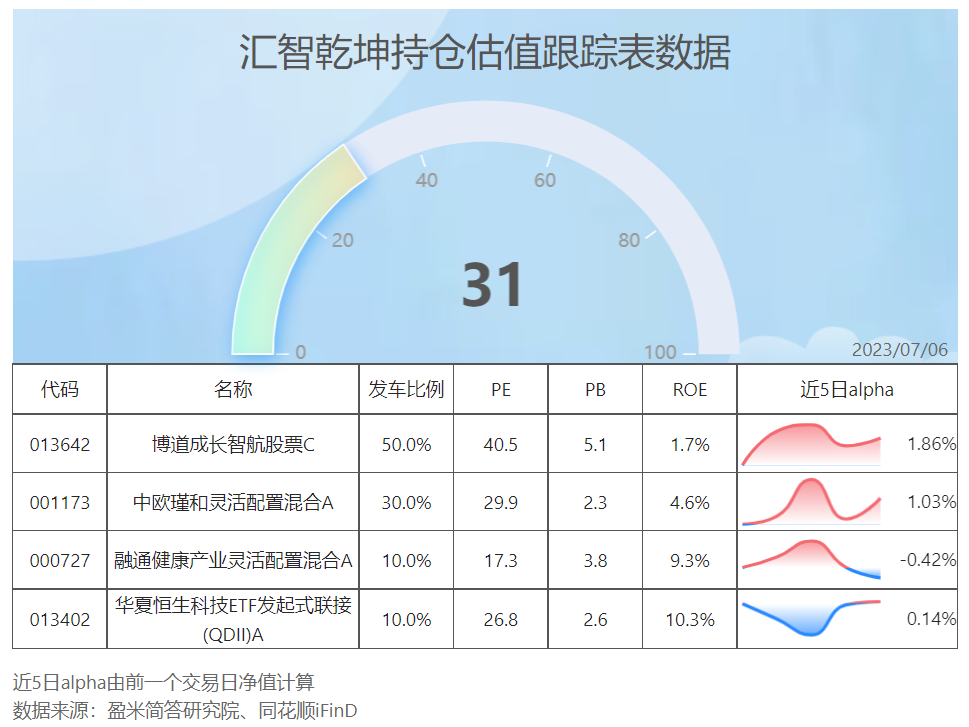 汇智乾坤持仓估值跟踪表数据

0
20
40
60
80
100
31
2023/07/06

| 代码 | 名称 | 发车比例 | PE | PB | ROE | 近5日alpha |
|---|---|---|---|---|---|---|
| 013642 | 博道成长智航股票C | 50.0% | 40.5 | 5.1 | 1.7% | 1.86% |
| 001173 | 中欧瑾和灵活配置混合A | 30.0% | 29.9 | 2.3 | 4.6% | 1.03% |
| 000727 | 融通健康产业灵活配置混合A | 10.0% | 17.3 | 3.8 | 9.3% | -0.42% |
| 013402 | 华夏恒生科技ETF发起式联接(QDII)A | 10.0% | 26.8 | 2.6 | 10.3% | 0.14% |

近5日alpha由前一个交易日净值计算
数据来源：盈米简答研究院、同花顺iFinD